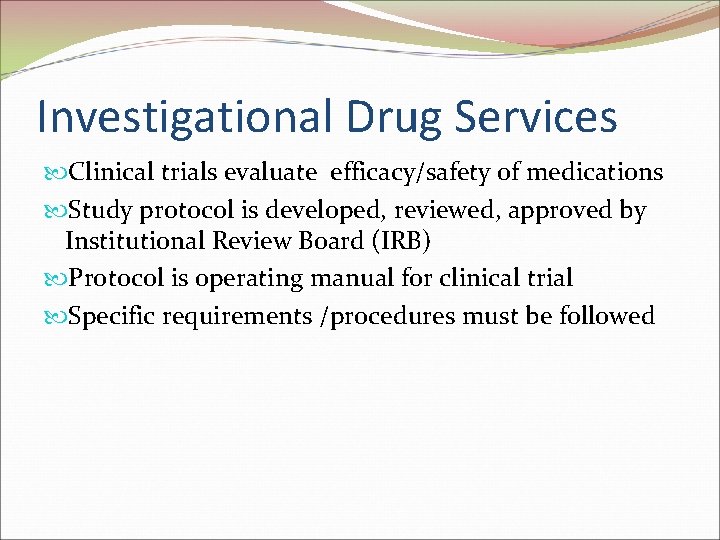 Investigational Drug Services

Clinical trials evaluate efficacy/safety of medications

Study protocol is developed, reviewed, approved by Institutional Review Board (IRB)

Protocol is operating manual for clinical trial

Specific requirements /procedures must be followed